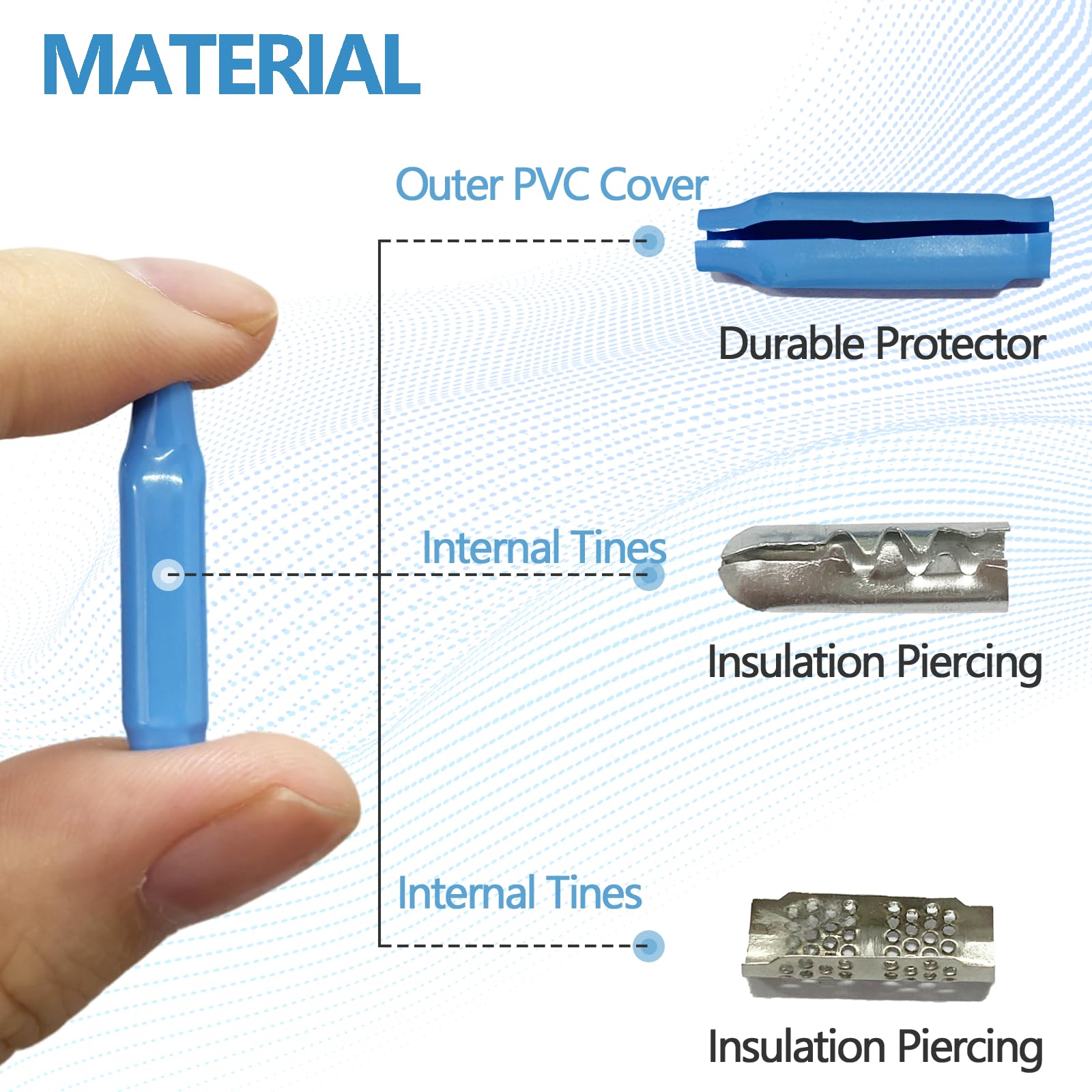 MATERIAL

Outer PVC Cover

Durable Protector

Internal Tines

Insulation Piercing

Internal Tines

Insulation Piercing